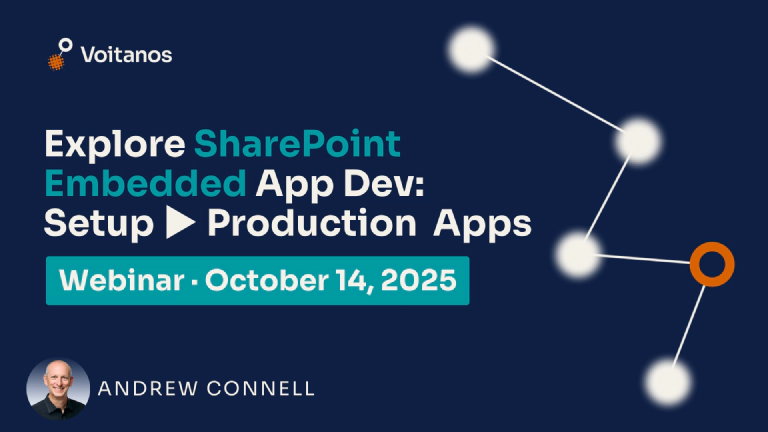 Voitanos

Explore SharePoint Embedded App Dev: Setup ▶ Production Apps

Webinar · October 14, 2025

ANDREW CONNELL